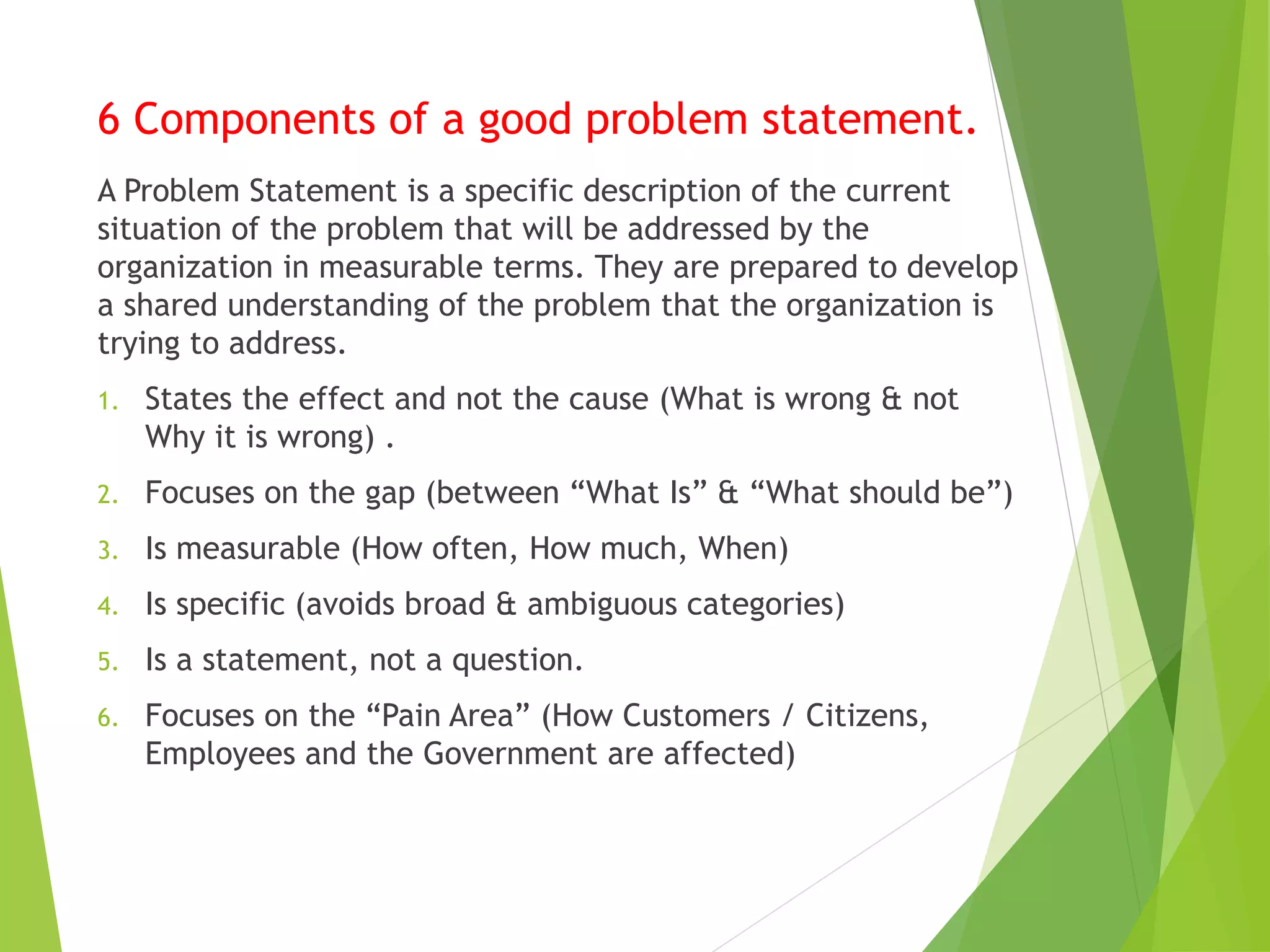 6 Components of a good problem statement.

A Problem Statement is a specific description of the current situation of the problem that will be addressed by the organization in measurable terms. They are prepared to develop a shared understanding of the problem that the organization is trying to address.

1. States the effect and not the cause (What is wrong & not Why it is wrong) .
2. Focuses on the gap (between “What Is” & “What should be”)
3. Is measurable (How often, How much, When)
4. Is specific (avoids broad & ambiguous categories)
5. Is a statement, not a question.
6. Focuses on the “Pain Area” (How Customers / Citizens, Employees and the Government are affected)